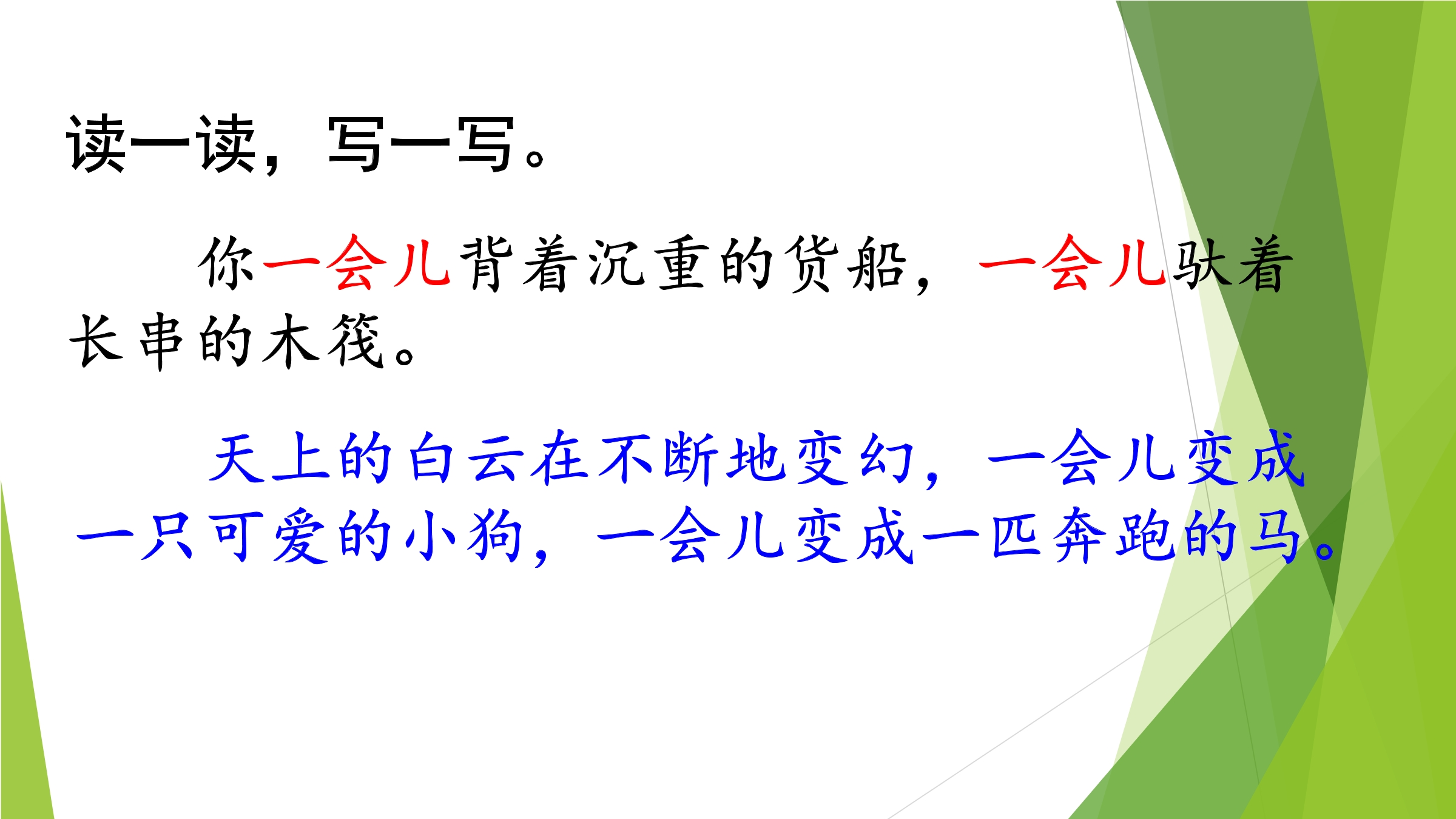 读一读，写一写。

你一会儿背着沉重的货船，一会儿驮着长串的木筏。

天上的白云在不断地变幻，一会儿变成一只可爱的小狗，一会儿变成一匹奔跑的马。